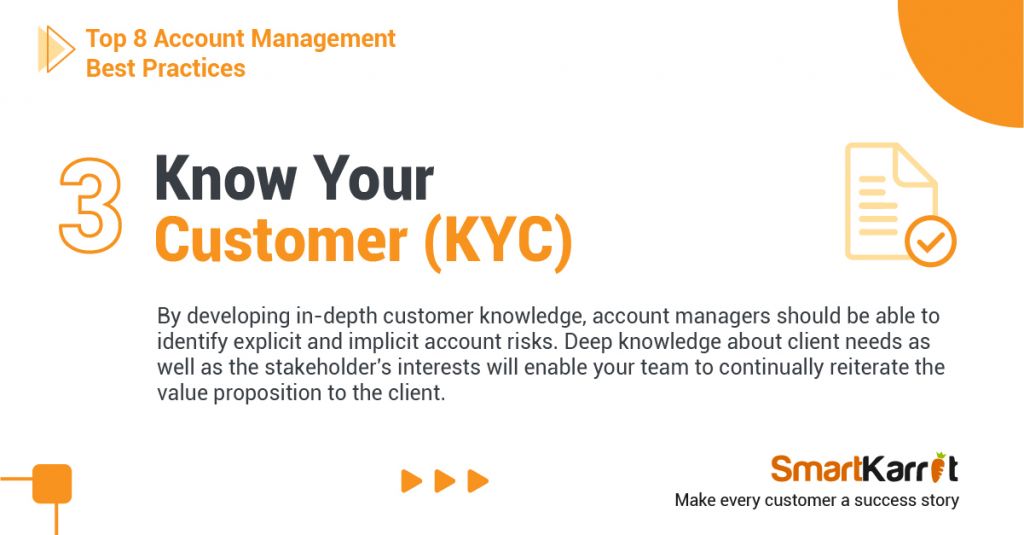 Top 8 Account Management Best Practices

3 Know Your Customer (KYC)

By developing in-depth customer knowledge, account managers should be able to identify explicit and implicit account risks. Deep knowledge about client needs as well as the stakeholder's interests will enable your team to continually reiterate the value proposition to the client.

SmartKarrot
Make every customer a success story